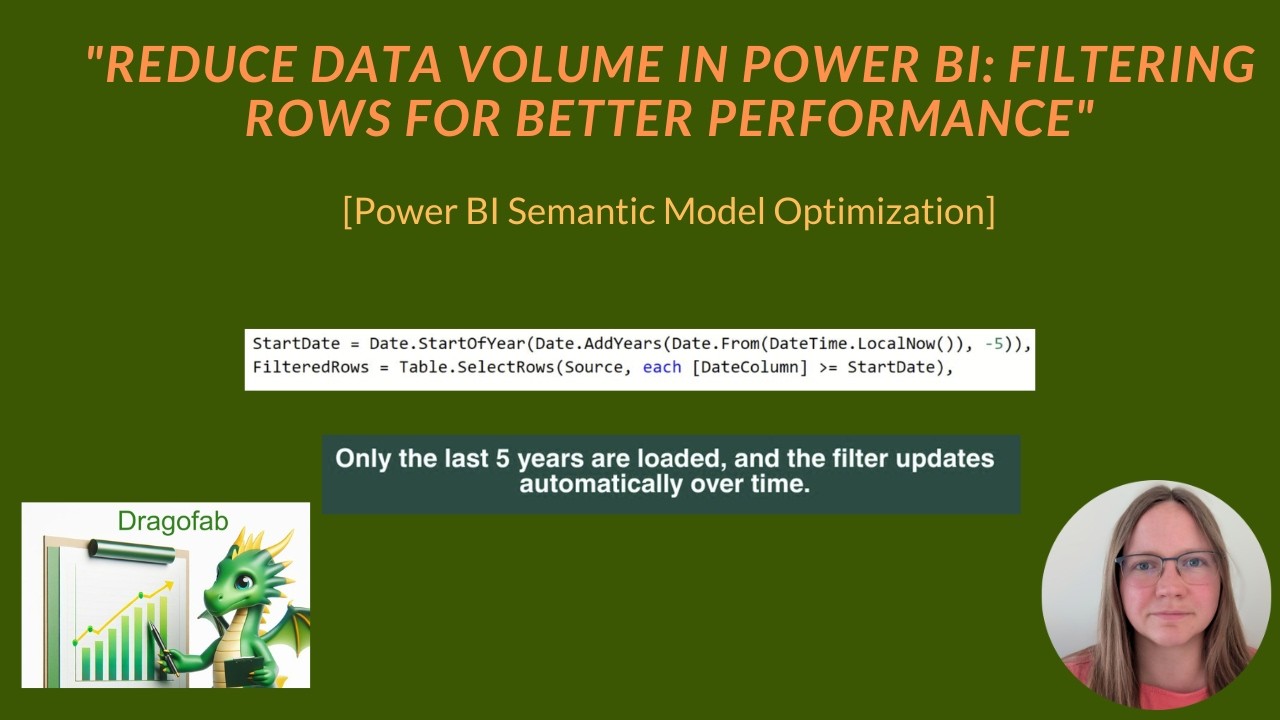 "REDUCE DATA VOLUME IN POWER BI: FILTERING ROWS FOR BETTER PERFORMANCE"

[Power BI Semantic Model Optimization]

StartDate = Date.StartOfYear(Date.AddYears(Date.From(DateTime.LocalNow()), -5)),
FilteredRows = Table.SelectRows(Source, each [DateColumn] >= StartDate),

Only the last 5 years are loaded, and the filter updates automatically over time.

Dragofab